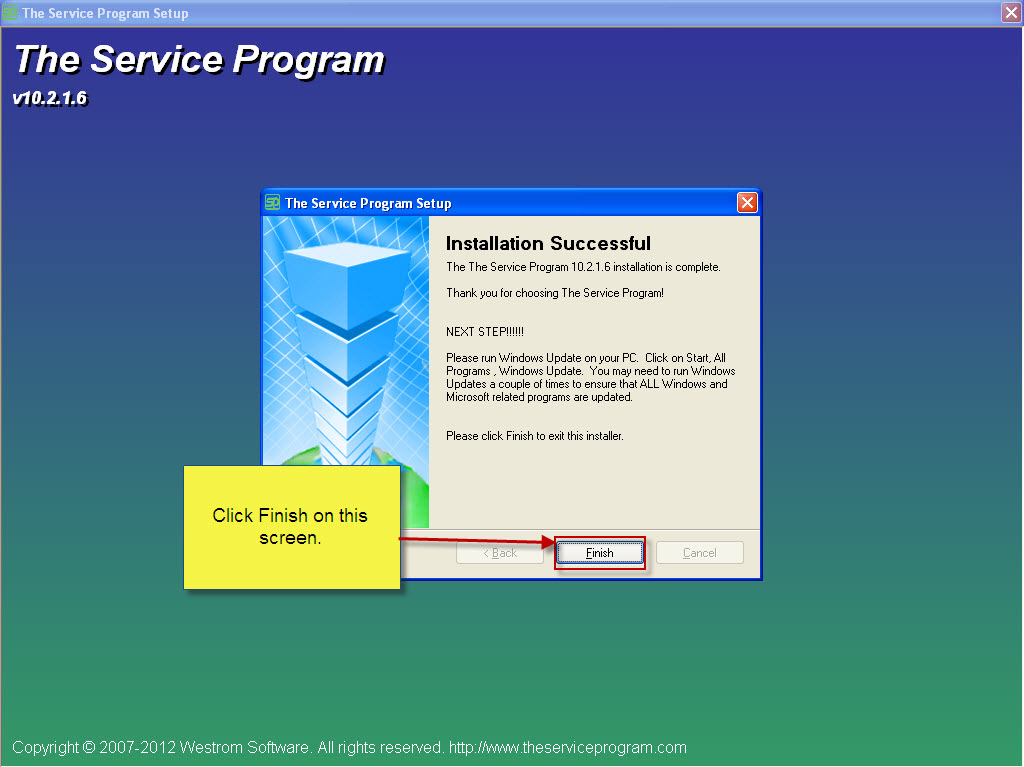 The Service Program Setup

The Service Program

v10.2.1.6

The Service Program Setup

Installation Successful

The The Service Program 10.2.1.6 installation is complete.

Thank you for choosing The Service Program!

NEXT STEP!!!!!!

Please run Windows Update on your PC. Click on Start, All Programs , Windows Update. You may need to run Windows Updates a couple of times to ensure that ALL Windows and Microsoft related programs are updated.

Please click Finish to exit this installer.

Click Finish on this screen.

< Back

Finish

Cancel

Copyright © 2007-2012 Westrom Software. All rights reserved. http://www.theserviceprogram.com